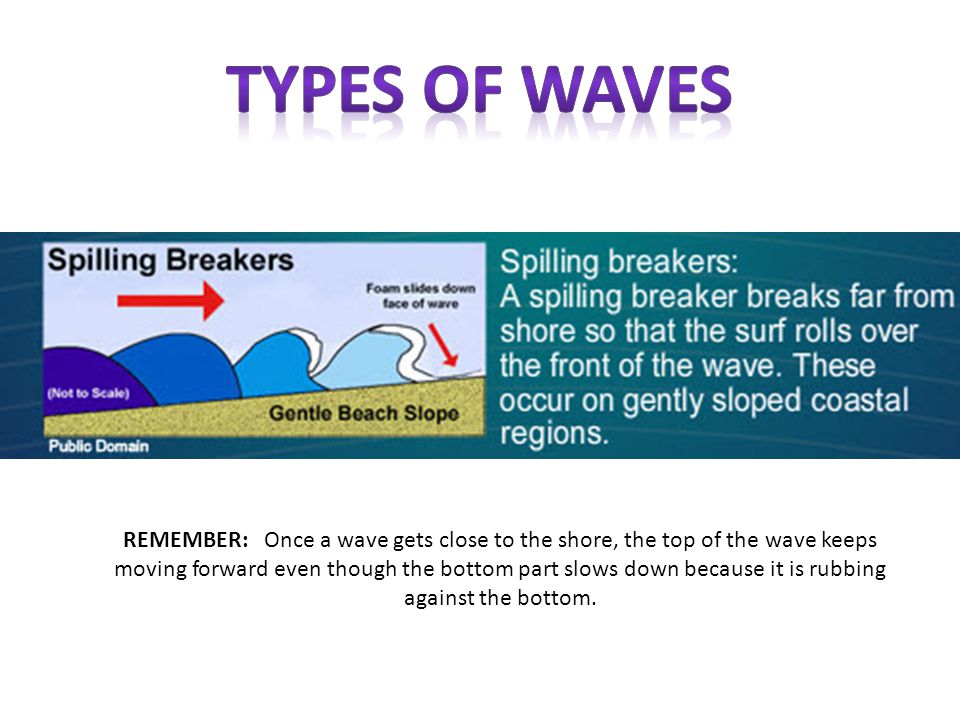 TYPES OF WAVES

Spilling Breakers

Foam slides down face of wave

(Not to Scale)

Gentle Beach Slope

Public Domain

Spilling breakers:
A spilling breaker breaks far from shore so that the surf rolls over the front of the wave. These occur on gently sloped coastal regions.

REMEMBER: Once a wave gets close to the shore, the top of the wave keeps moving forward even though the bottom part slows down because it is rubbing against the bottom.